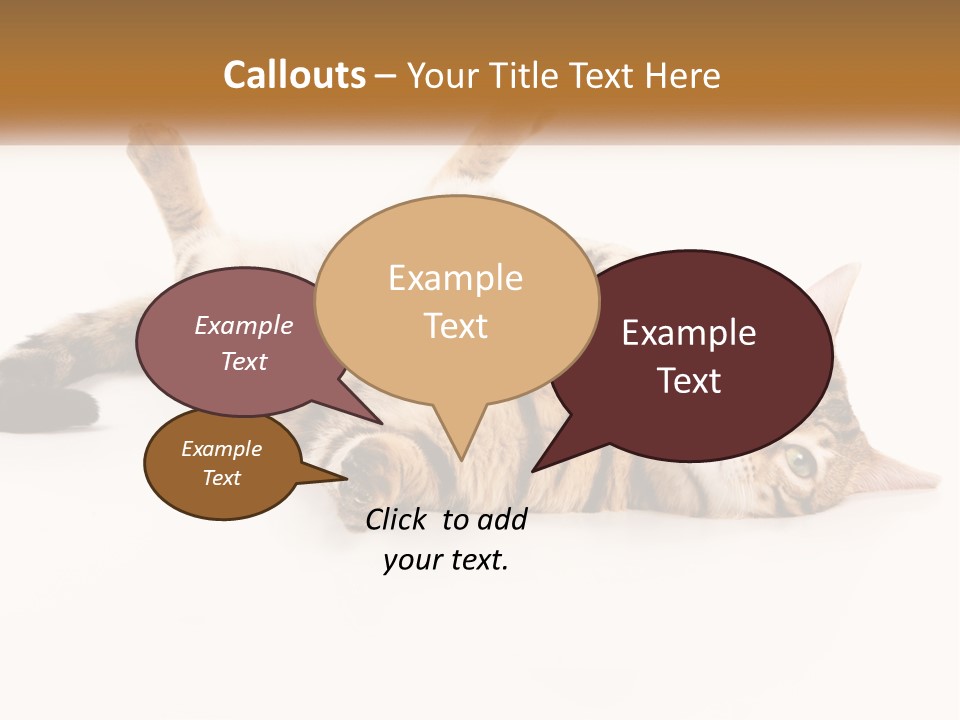 Callouts – Your Title Text Here

Example Text

Example Text

Example Text

Example Text

Click to add your text.